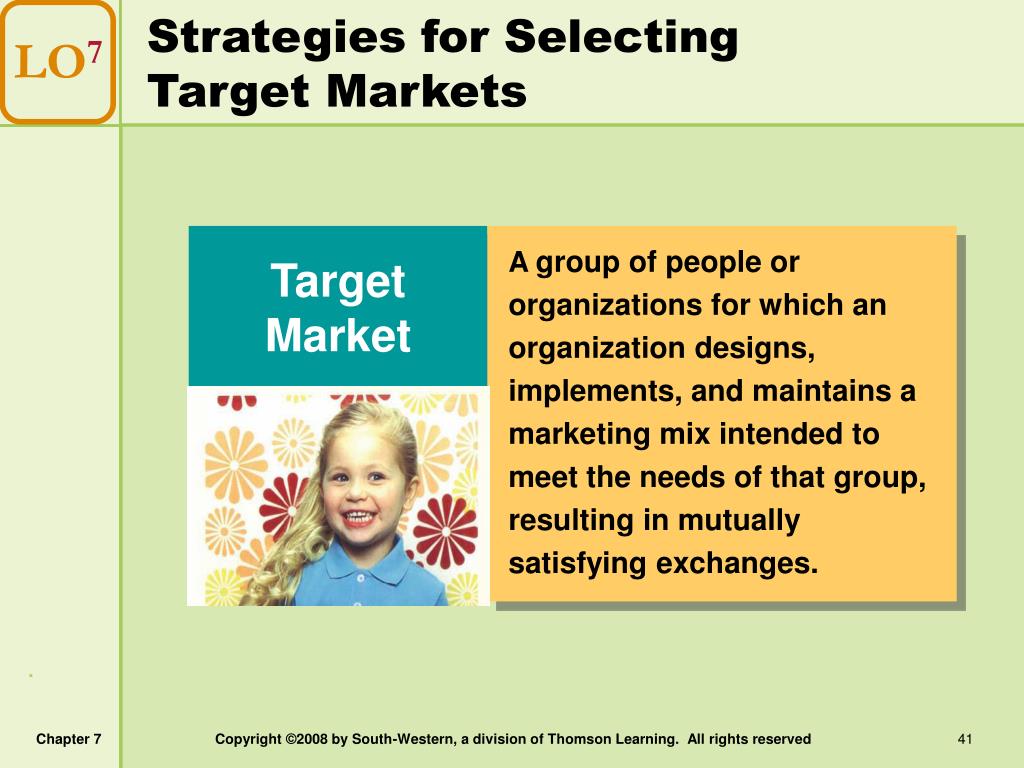 LO$^7$

Strategies for Selecting Target Markets

Target Market

A group of people or organizations for which an organization designs, implements, and maintains a marketing mix intended to meet the needs of that group, resulting in mutually satisfying exchanges.

Chapter 7

Copyright ©2008 by South-Western, a division of Thomson Learning. All rights reserved

41